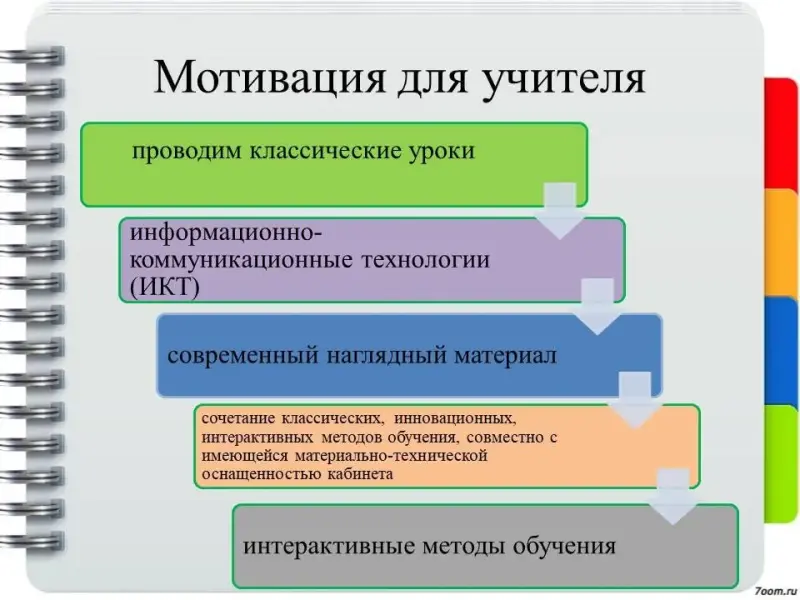 Мотивация для учителя

проводим классические уроки

информационно-коммуникационные технологии (ИКТ)

современный наглядный материал

сочетание классических, инновационных, интерактивных методов обучения, совместно с имеющейся материально-технической оснащенностью кабинета

интерактивные методы обучения

7oom.ru